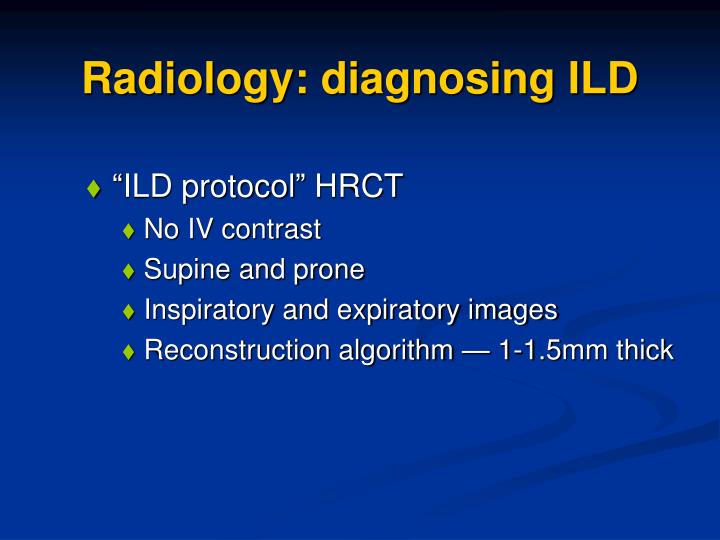 Radiology: diagnosing ILD

♦ “ILD protocol” HRCT
♦ No IV contrast
♦ Supine and prone
♦ Inspiratory and expiratory images
♦ Reconstruction algorithm — 1-1.5mm thick